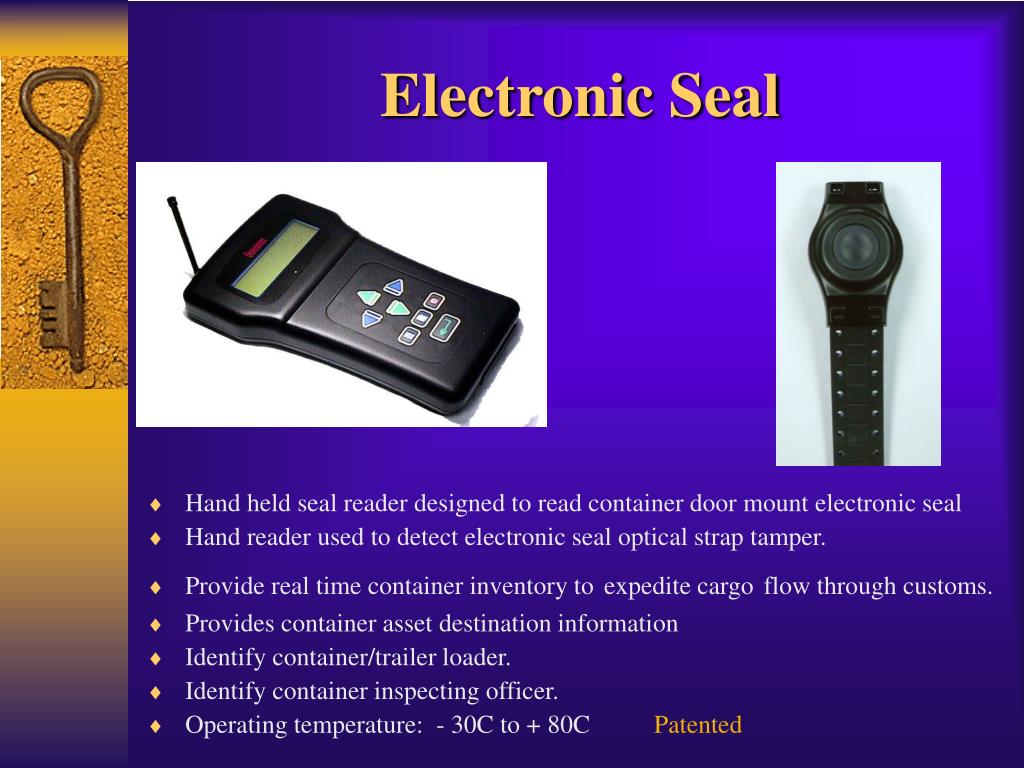 Electronic Seal

♦ Hand held seal reader designed to read container door mount electronic seal
♦ Hand reader used to detect electronic seal optical strap tamper.
♦ Provide real time container inventory to expedite cargo flow through customs.
♦ Provides container asset destination information
♦ Identify container/trailer loader.
♦ Identify container inspecting officer.
♦ Operating temperature: - 30C to + 80C Patented